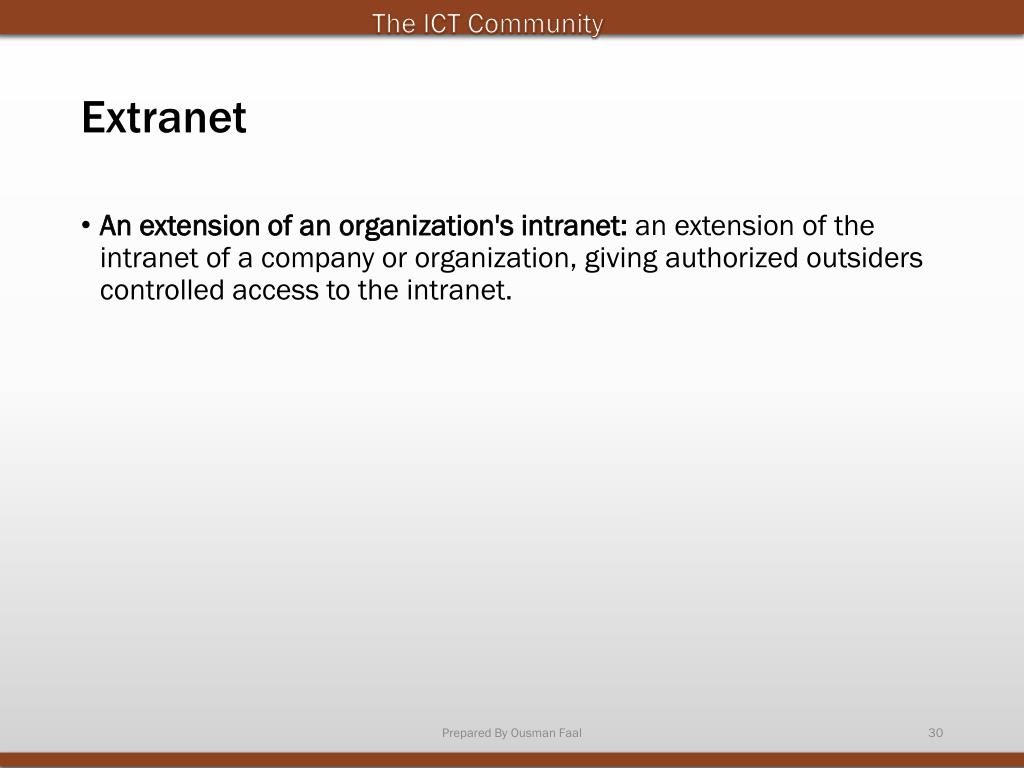 The ICT Community

Extranet

• An extension of an organization's intranet: an extension of the intranet of a company or organization, giving authorized outsiders controlled access to the intranet.

Prepared By Ousman Faal

30